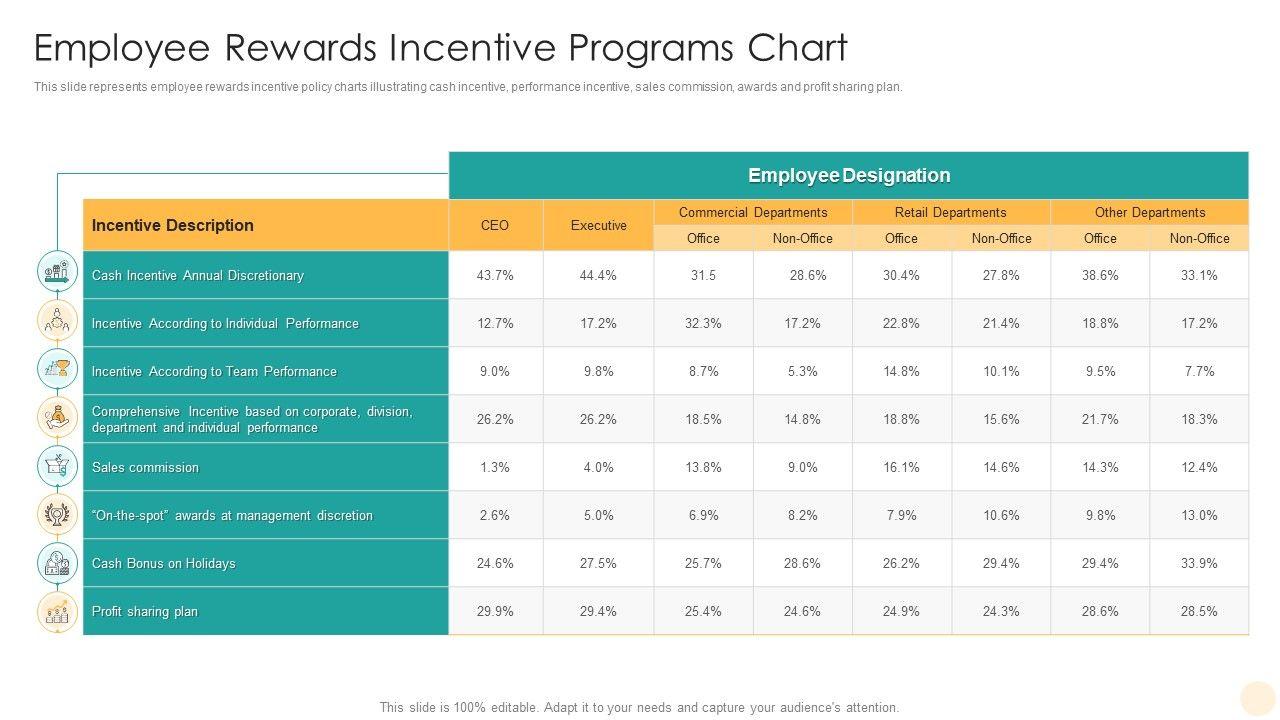 Employee Rewards Incentive Programs Chart

This slide represents employee rewards incentive policy charts illustrating cash incentive, performance incentive, sales commission, awards and profit sharing plan.

Employee Designation

| Incentive Description | CEO | Executive | Commercial Departments Office | Commercial Departments Non-Office | Retail Departments Office | Retail Departments Non-Office | Other Departments Office | Other Departments Non-Office |
|---|---|---|---|---|---|---|---|---|
| Cash Incentive Annual Discretionary | 43.7% | 44.4% | 31.5 | 28.6% | 30.4% | 27.8% | 38.6% | 33.1% |
| Incentive According to Individual Performance | 12.7% | 17.2% | 32.3% | 17.2% | 22.8% | 21.4% | 18.8% | 17.2% |
| Incentive According to Team Performance | 9.0% | 9.8% | 8.7% | 5.3% | 14.8% | 10.1% | 9.5% | 7.7% |
| Comprehensive Incentive based on corporate, division, department and individual performance | 26.2% | 26.2% | 18.5% | 14.8% | 18.8% | 15.6% | 21.7% | 18.3% |
| Sales commission | 1.3% | 4.0% | 13.8% | 9.0% | 16.1% | 14.6% | 14.3% | 12.4% |
| "On-the-spot" awards at management discretion | 2.6% | 5.0% | 6.9% | 8.2% | 7.9% | 10.6% | 9.8% | 13.0% |
| Cash Bonus on Holidays | 24.6% | 27.5% | 25.7% | 28.6% | 26.2% | 29.4% | 29.4% | 33.9% |
| Profit sharing plan | 29.9% | 29.4% | 25.4% | 24.6% | 24.9% | 24.3% | 28.6% | 28.5% |

This slide is 100% editable. Adapt it to your needs and capture your audience's attention.